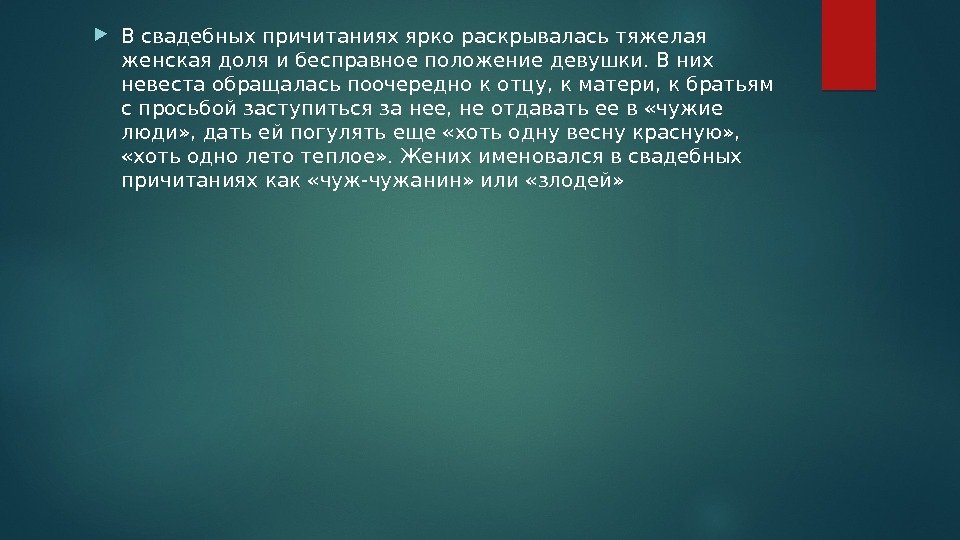 В свадебных причитаниях ярко раскрывалась тяжелая женская доля и бесправное положение девушки. В них невеста обращалась поочередно к отцу, к матери, к братьям с просьбой заступиться за нее, не отдавать ее в «чужие люди», дать ей погулять еще «хоть одну весну красную», «хоть одно лето теплое». Жених именовался в свадебных причитаниях как «чуж-чужанин» или «злодей»